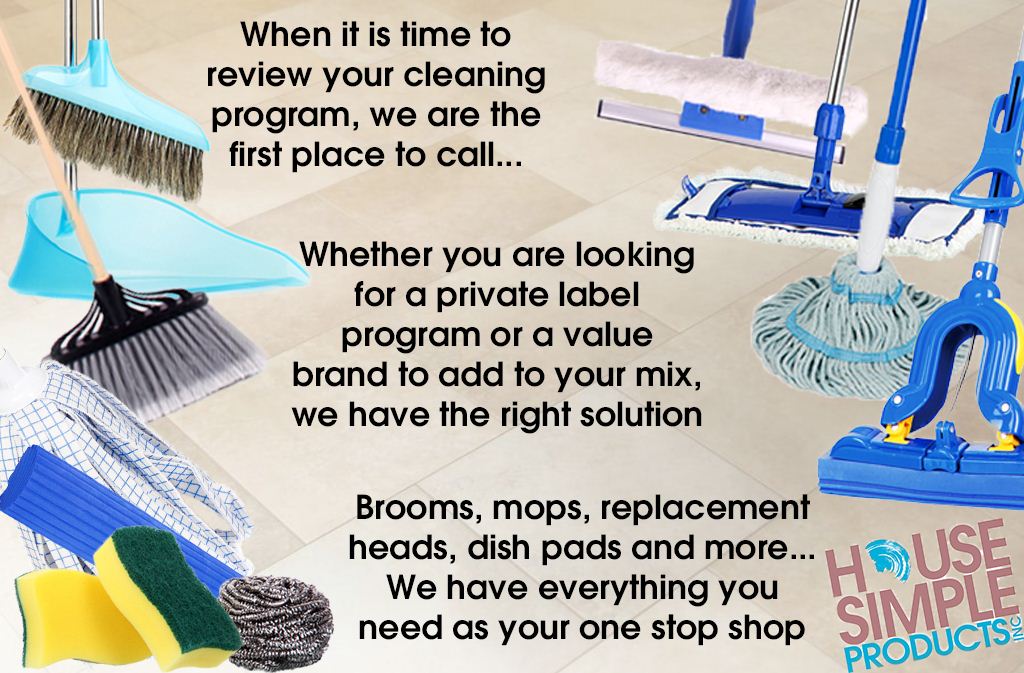 When it is time to review your cleaning program, we are the first place to call...

Whether you are looking for a private label program or a value brand to add to your mix, we have the right solution

Brooms, mops, replacement heads, dish pads and more... We have everything you need as your one stop shop

HOUSE SIMPLE PRODUCTS INC